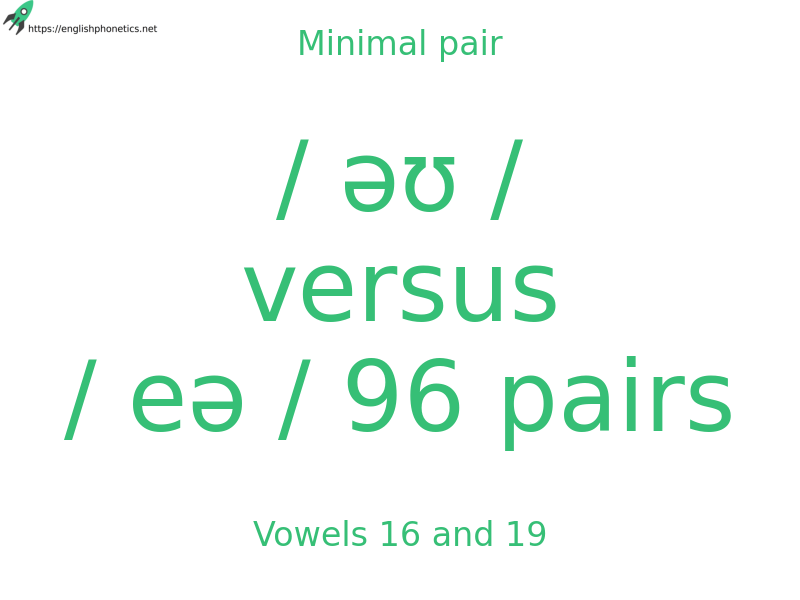 https://englishphonetics.net

Minimal pair

/ əʊ / versus / eə / 96 pairs

Vowels 16 and 19